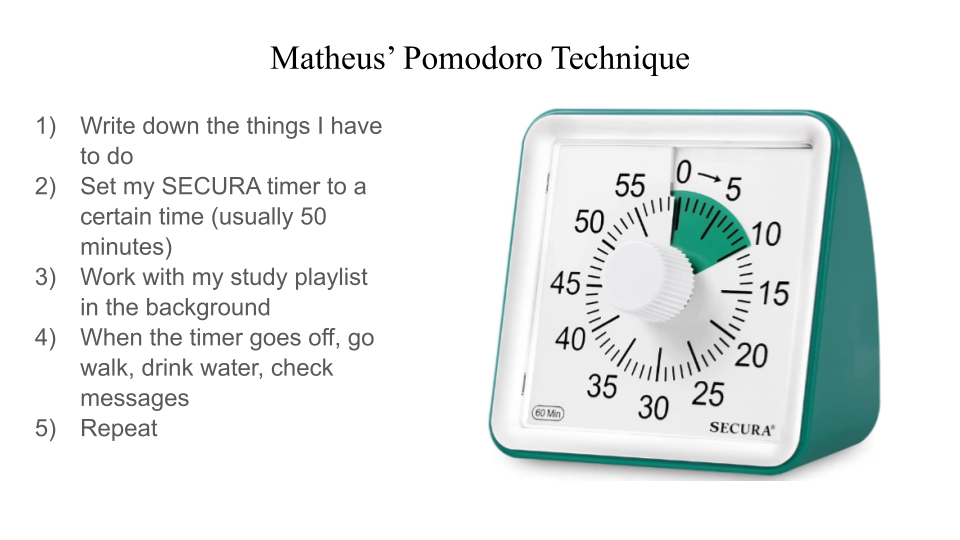 Matheus' Pomodoro Technique

1) Write down the things I have to do
2) Set my SECURA timer to a certain time (usually 50 minutes)
3) Work with my study playlist in the background
4) When the timer goes off, go walk, drink water, check messages
5) Repeat

0 → 5
10
15
20
25
30
35
40
45
50
55
60 Min
SECURA®